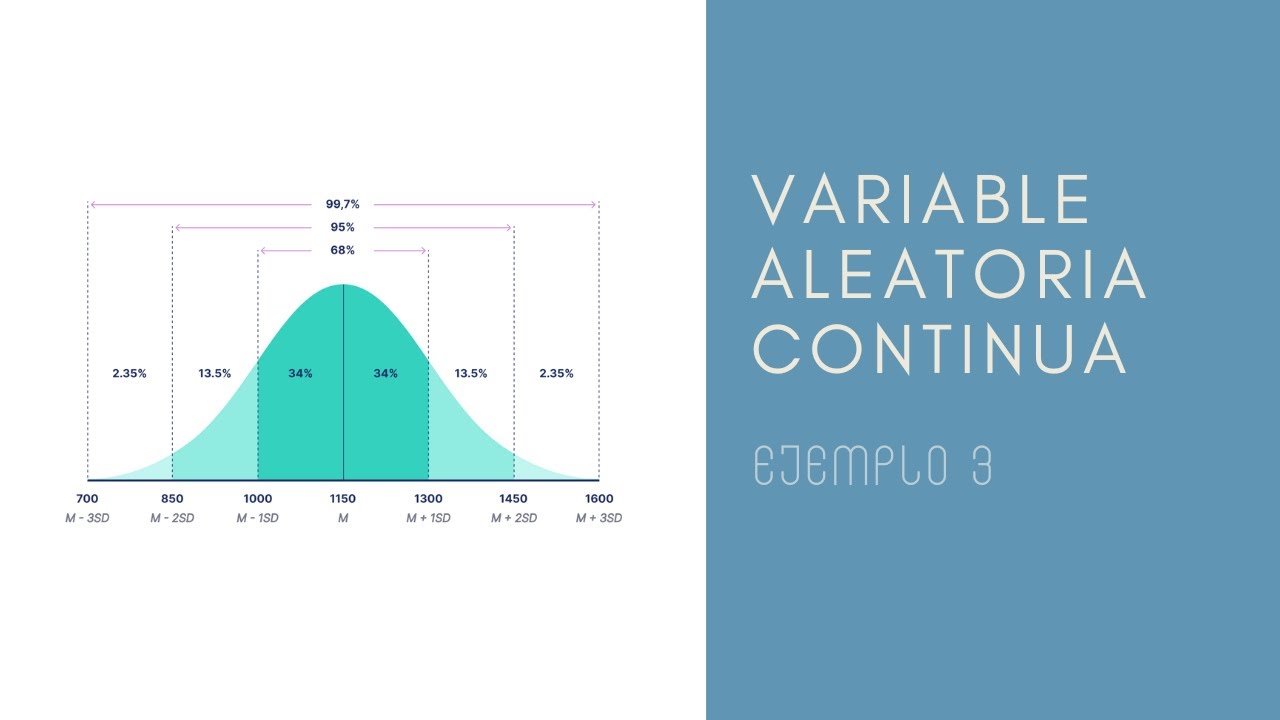 99,7%
95%
68%

2.35% 13.5% 34% 34% 13.5% 2.35%

700 850 1000 1150 1300 1450 1600
M - 3SD M - 2SD M - 1SD M M + 1SD M + 2SD M + 3SD

VARIABLE ALEATORIA CONTINUA

EJEMPLO 3